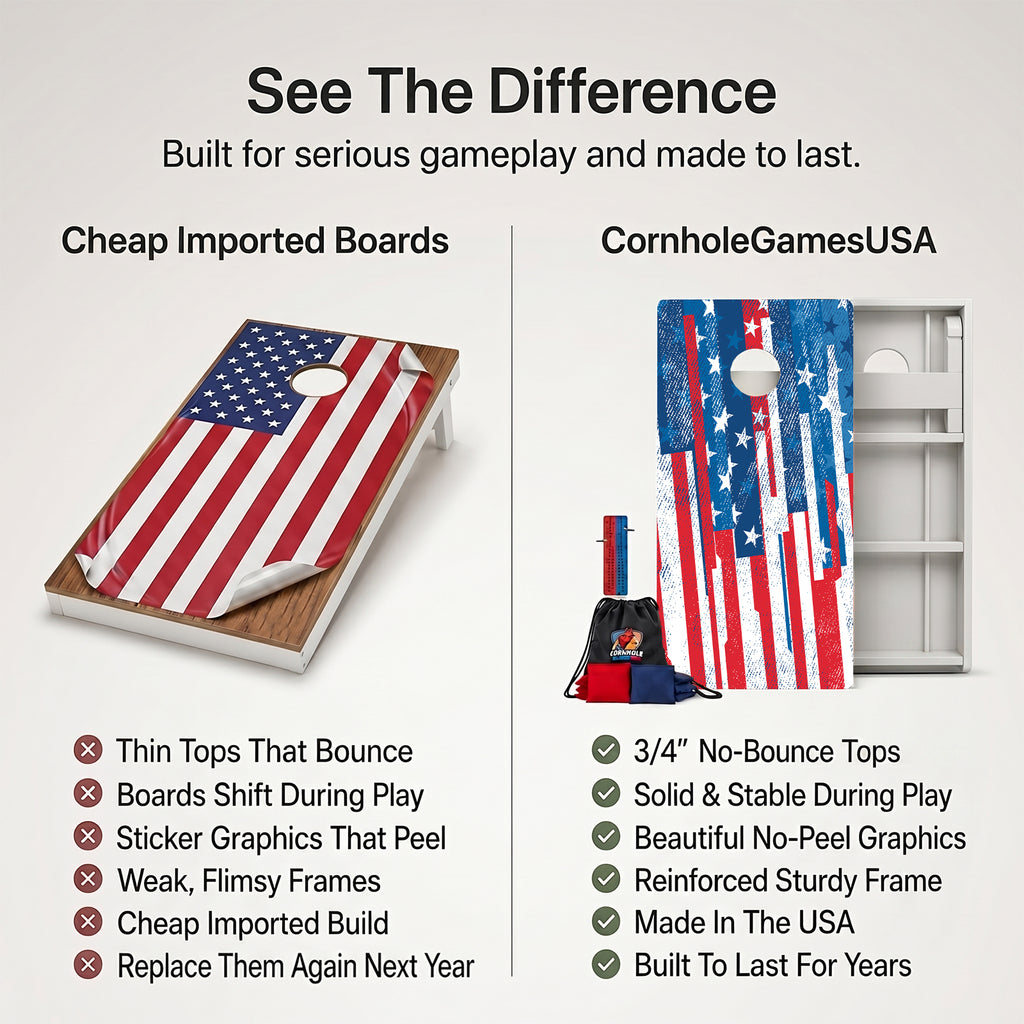 See The Difference

Built for serious gameplay and made to last.

Cheap Imported Boards

Thin Tops That Bounce
Boards Shift During Play
Sticker Graphics That Peel
Weak, Flimsy Frames
Cheap Imported Build
Replace Them Again Next Year

CornholeGamesUSA

CORNHOLE

3/4" No-Bounce Tops
Solid & Stable During Play
Beautiful No-Peel Graphics
Reinforced Sturdy Frame
Made In The USA
Built To Last For Years